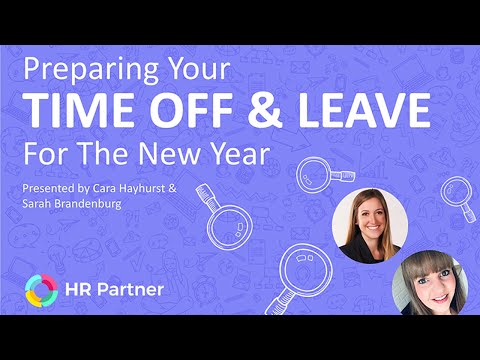 Preparing Your
TIME OFF & LEAVE
For The New Year

Presented by Cara Hayhurst & Sarah Brandenburg

HR Partner